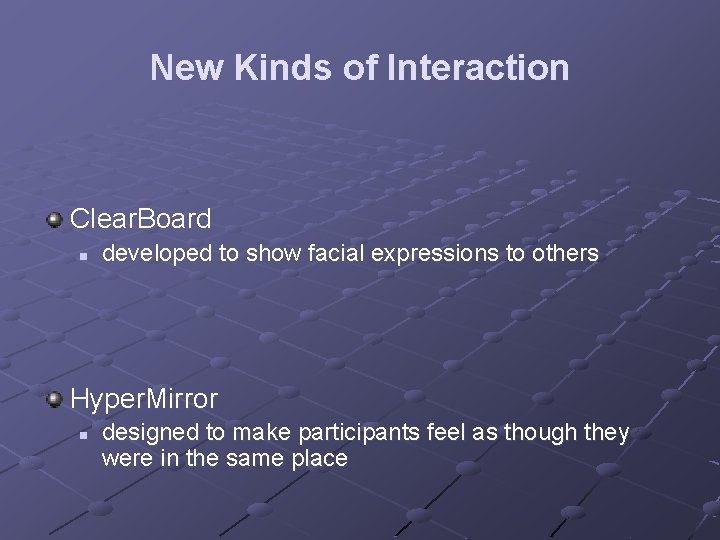 New Kinds of Interaction

ClearBoard

developed to show facial expressions to others

HyperMirror

designed to make participants feel as though they were in the same place